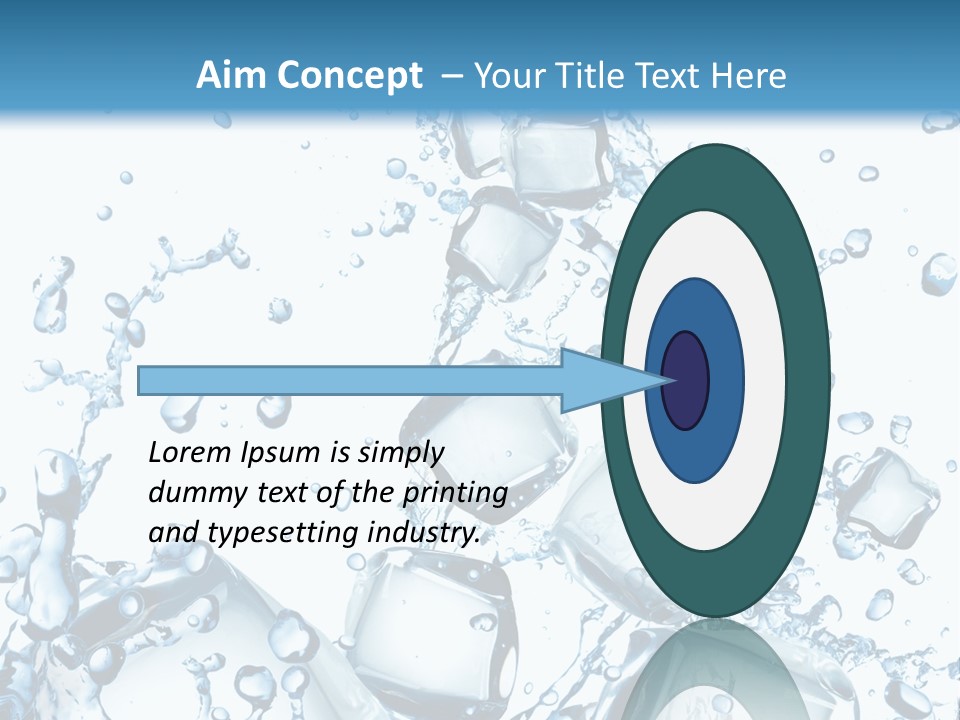 Aim Concept – Your Title Text Here

Lorem Ipsum is simply dummy text of the printing and typesetting industry.